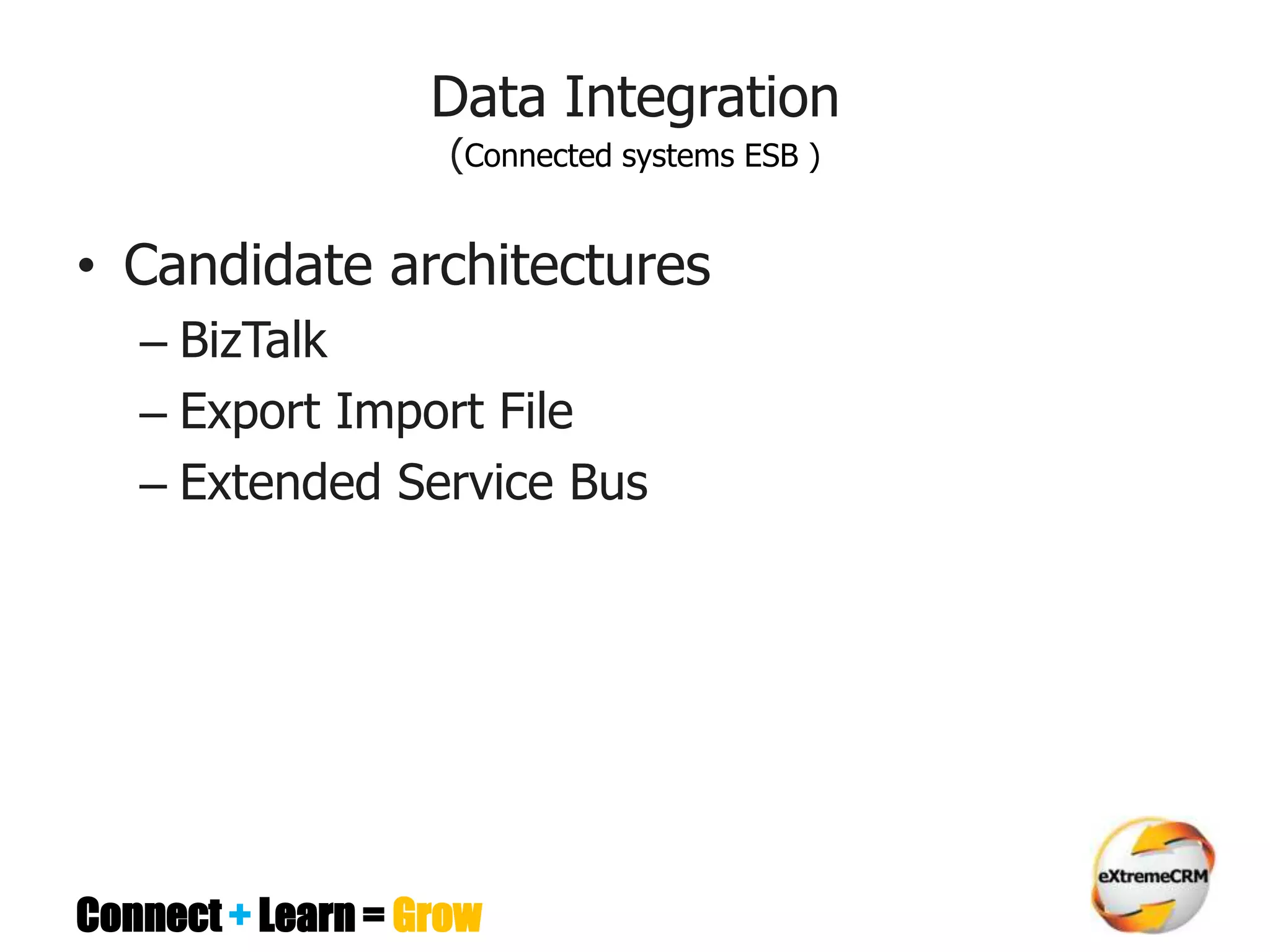 Data Integration
(Connected systems ESB )

• Candidate architectures
– BizTalk
– Export Import File
– Extended Service Bus

Connect + Learn = Grow

eXtremeCRM